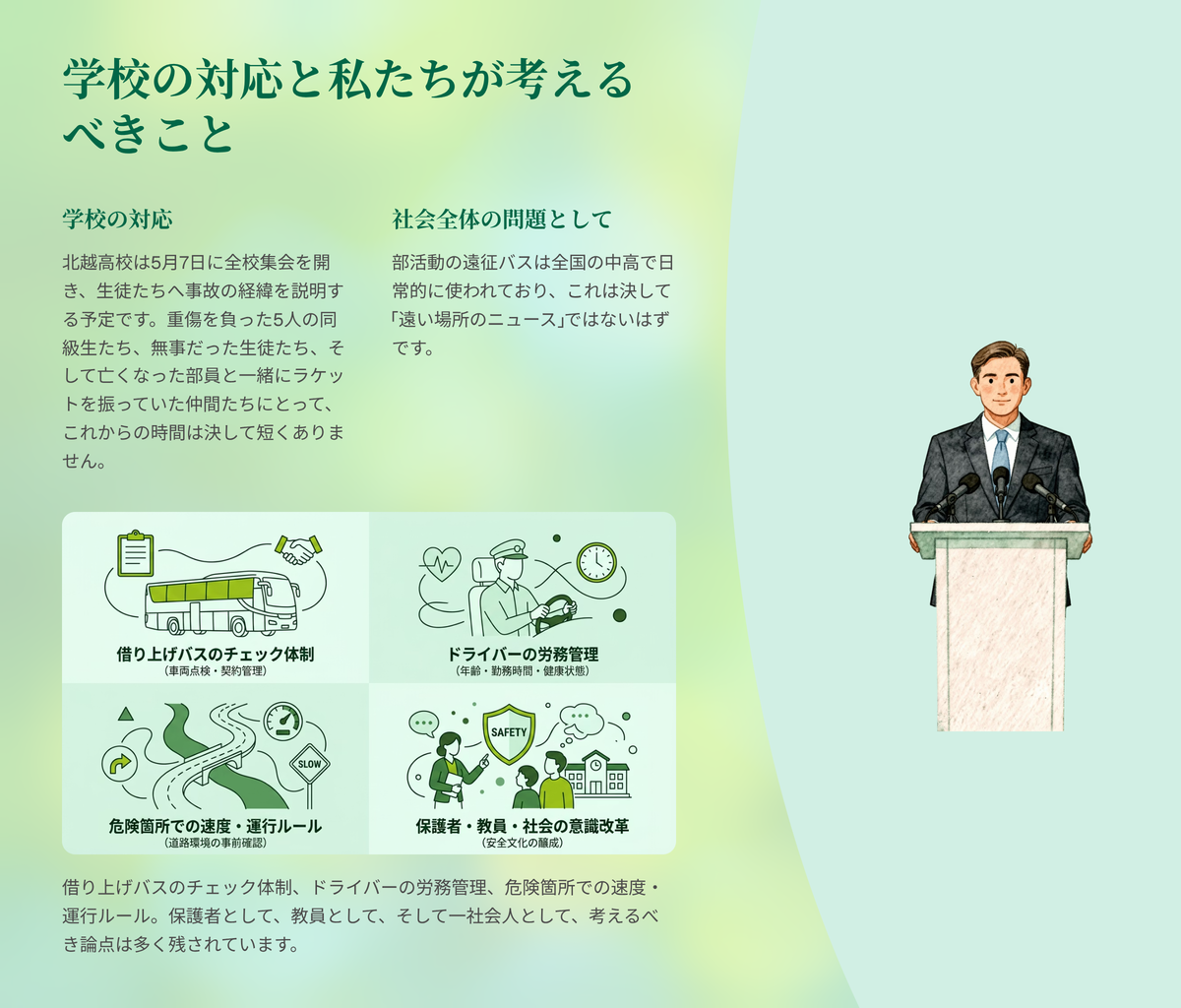 学校の対応と私たちが考えるべきこと

学校の対応

北越高校は5月7日に全校集会を開き、生徒たちへ事故の経緯を説明する予定です。重傷を負った5人の同級生たち、無事だった生徒たち、そして亡くなった部員と一緒にラケットを振っていた仲間たちにとって、これからの時間は決して短くありません。

社会全体の問題として

部活動の遠征バスは全国の中高で日常的に使われており、これは決して「遠い場所のニュース」ではないはずです。

借り上げバスのチェック体制
(車両点検・契約管理)

ドライバーの労務管理
(年齢・勤務時間・健康状態)

SLOW

危険箇所での速度・運行ルール
(道路環境の事前確認)

SAFETY

保護者・教員・社会の意識改革
(安全文化の醸成)

借り上げバスのチェック体制、ドライバーの労務管理、危険箇所での速度・運行ルール。保護者として、教員として、そして一社会人として、考えるべき論点は多く残されています。